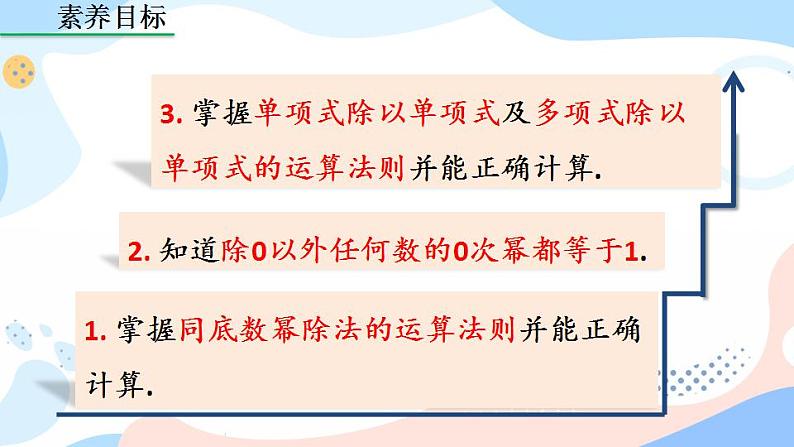 素养目标

3. 掌握单项式除以单项式及多项式除以单项式的运算法则并能正确计算.

2. 知道除0以外任何数的0次幂都等于1.

1. 掌握同底数幂除法的运算法则并能正确计算.